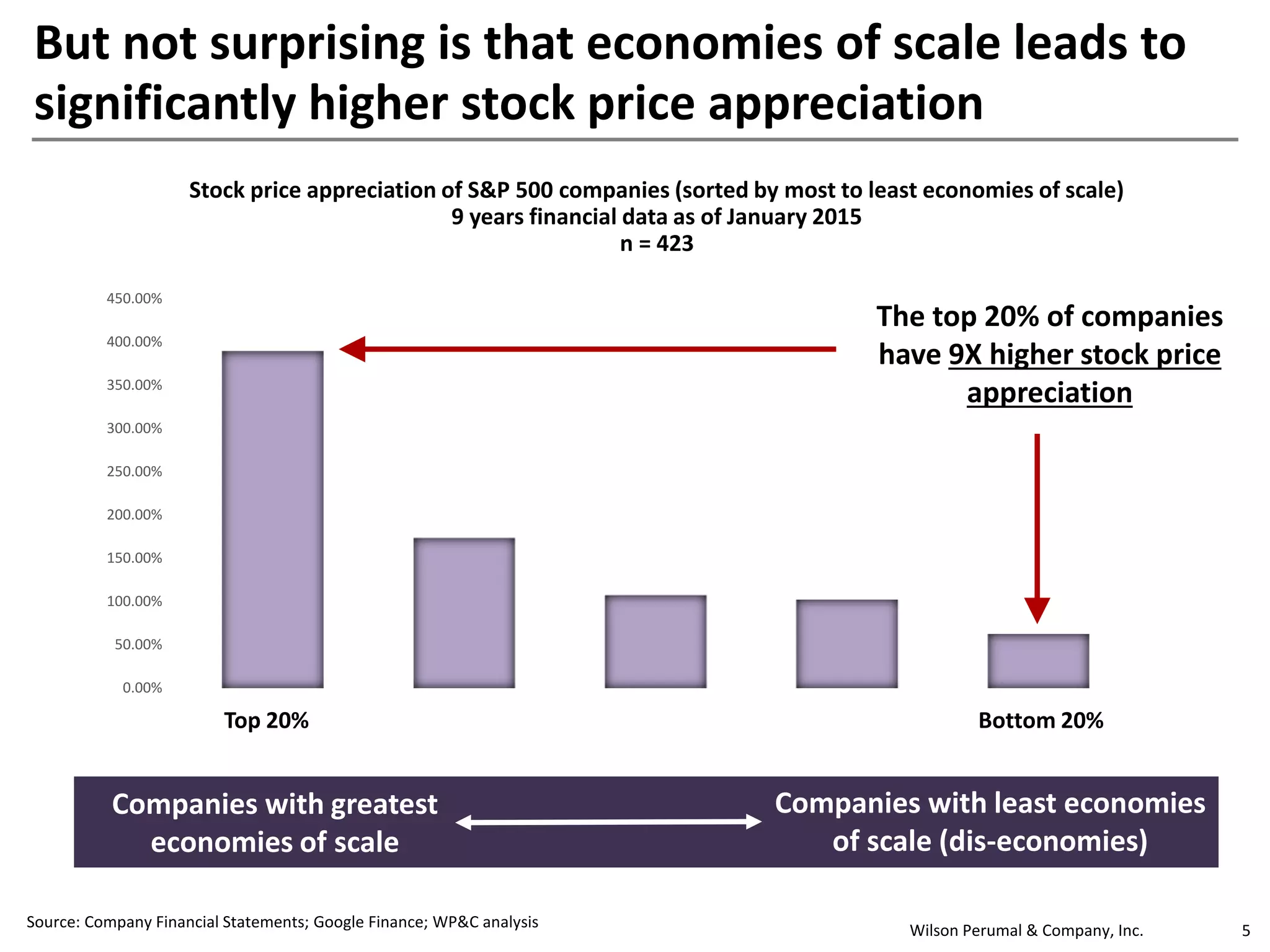 But not surprising is that economies of scale leads to significantly higher stock price appreciation

Stock price appreciation of S&P 500 companies (sorted by most to least economies of scale)
9 years financial data as of January 2015
n = 423

450.00%
400.00%
350.00%
300.00%
250.00%
200.00%
150.00%
100.00%
50.00%
0.00%

The top 20% of companies have 9X higher stock price appreciation

Top 20%

Bottom 20%

Companies with greatest economies of scale

Companies with least economies of scale (dis-economies)

Source: Company Financial Statements; Google Finance; WP&C analysis

Wilson Perumal & Company, Inc.

5